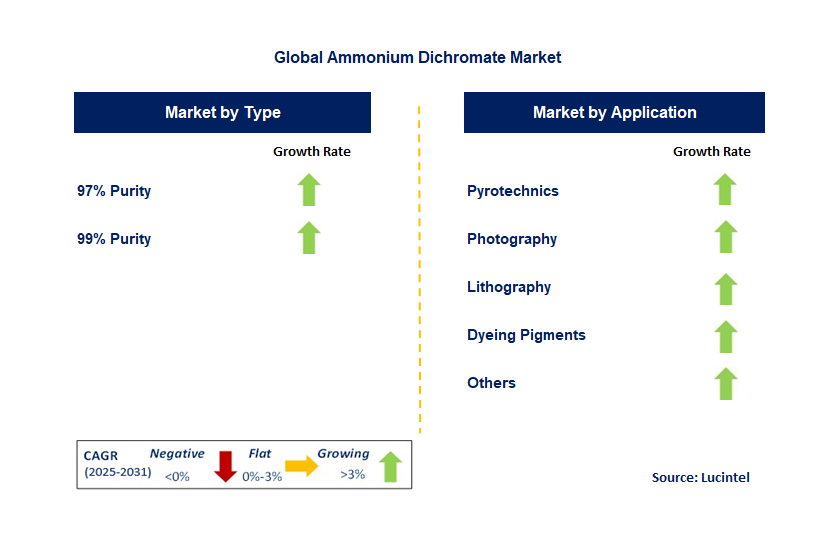 Global Ammonium Dichromate Market

Market by Type

Growth Rate

97% Purity

99% Purity

Market by Application

Growth Rate

Pyrotechnics

Photography

Lithography

Dyeing Pigments

Others

CAGR (2025-2031) Negative <0% Flat 0%-3% Growing >3%

Source: Lucintel